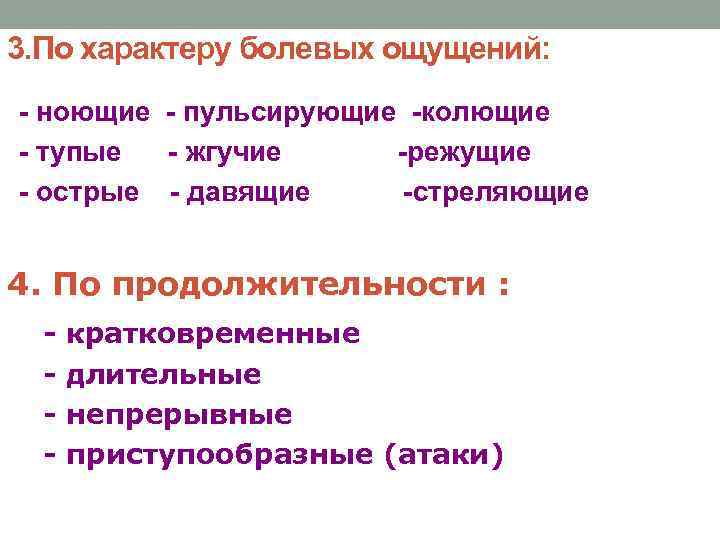 3.По характеру болевых ощущений:

- ноющие - пульсирующие -колющие
- тупые - жгучие -режущие
- острые - давящие -стреляющие

4. По продолжительности :

- кратковременные
- длительные
- непрерывные
- приступообразные (атаки)